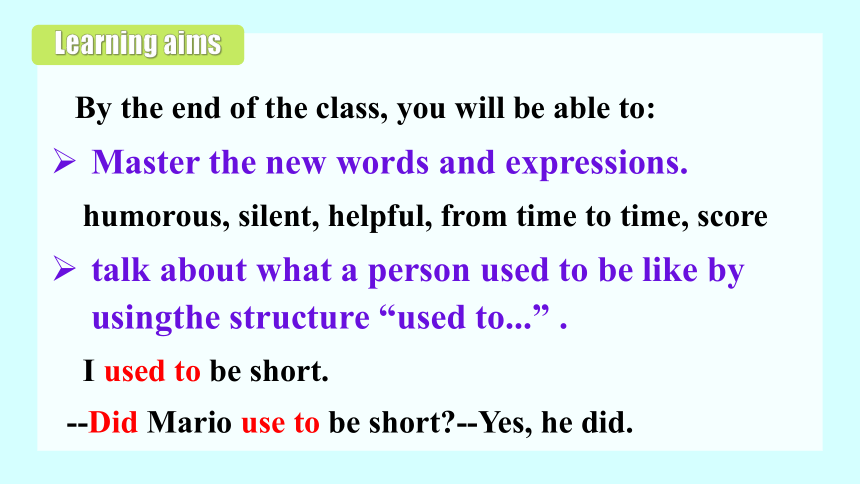 Learning aims

By the end of the class, you will be able to:

➢ Master the new words and expressions.

humorous, silent, helpful, from time to time, score

➢ talk about what a person used to be like by usingthe structure “used to...” .

I used to be short.

--Did Mario use to be short?--Yes, he did.